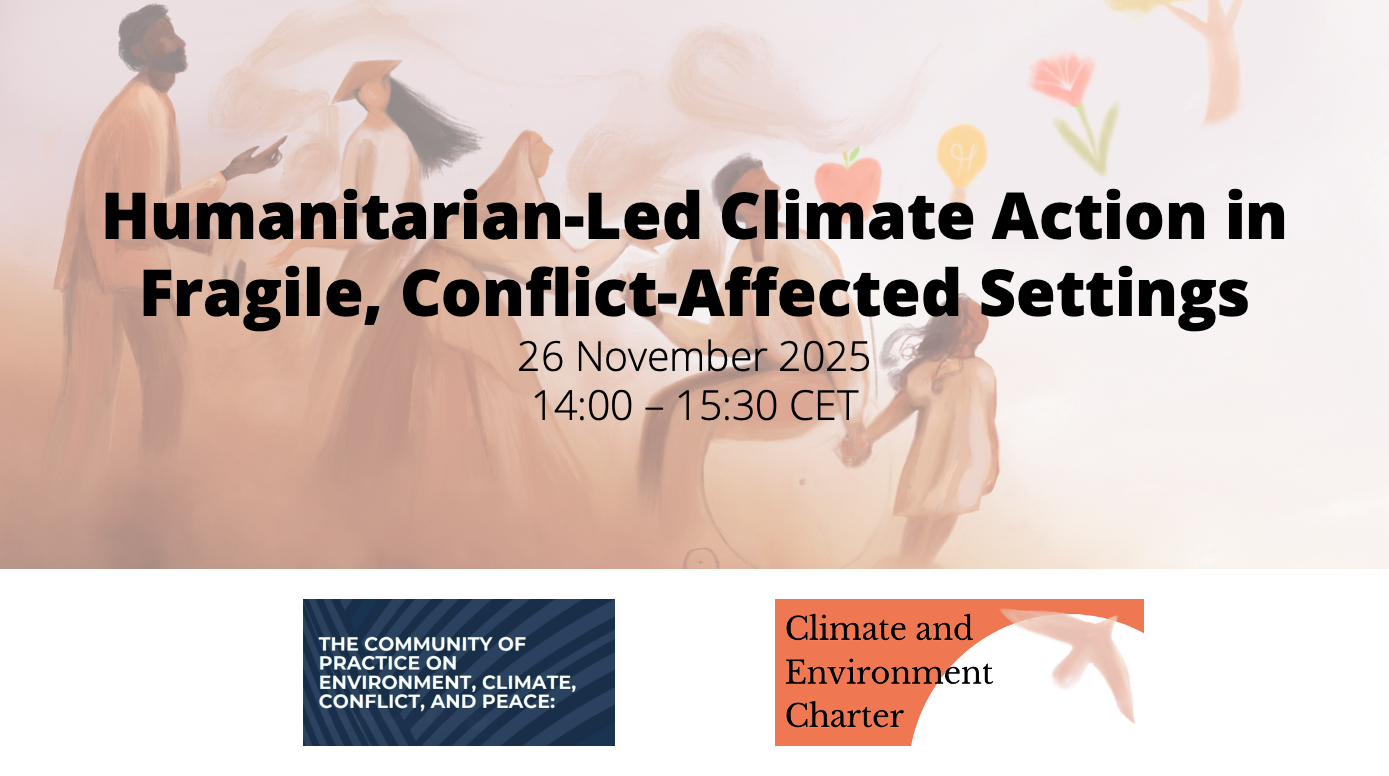 Humanitarian-Led Climate Action in Fragile, Conflict-Affected Settings

26 November 2025
14:00 – 15:30 CET

THE COMMUNITY OF PRACTICE ON ENVIRONMENT, CLIMATE, CONFLICT, AND PEACE:

Climate and Environment Charter